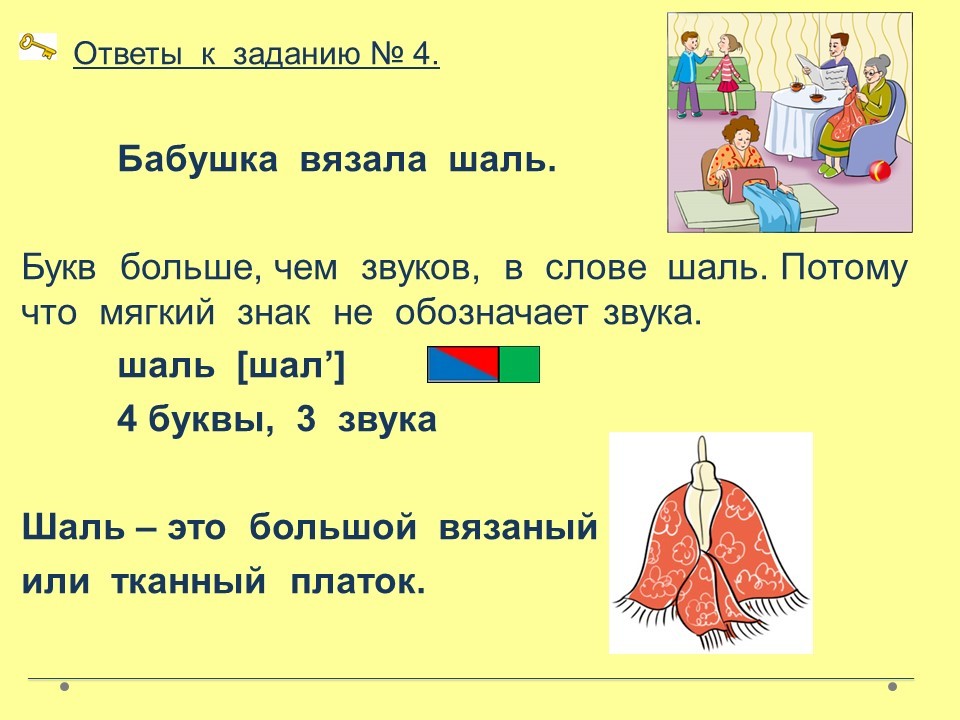 Ответы к заданию № 4.

Бабушка вязала шаль.

Букв больше, чем звуков, в слове шаль. Потому что мягкий знак не обозначает звука.

шаль [шал’]

4 буквы, 3 звука

Шаль – это большой вязаный или тканный платок.